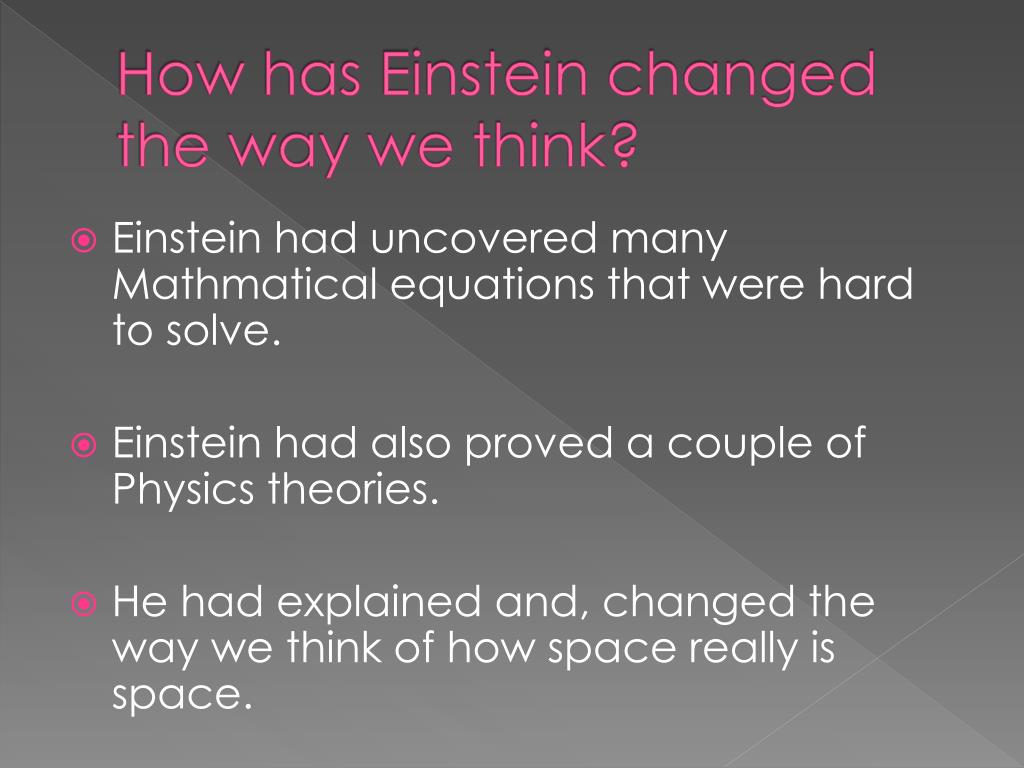 How has Einstein changed the way we think?

Einstein had uncovered many Mathmatical equations that were hard to solve.

Einstein had also proved a couple of Physics theories.

He had explained and, changed the way we think of how space really is space.